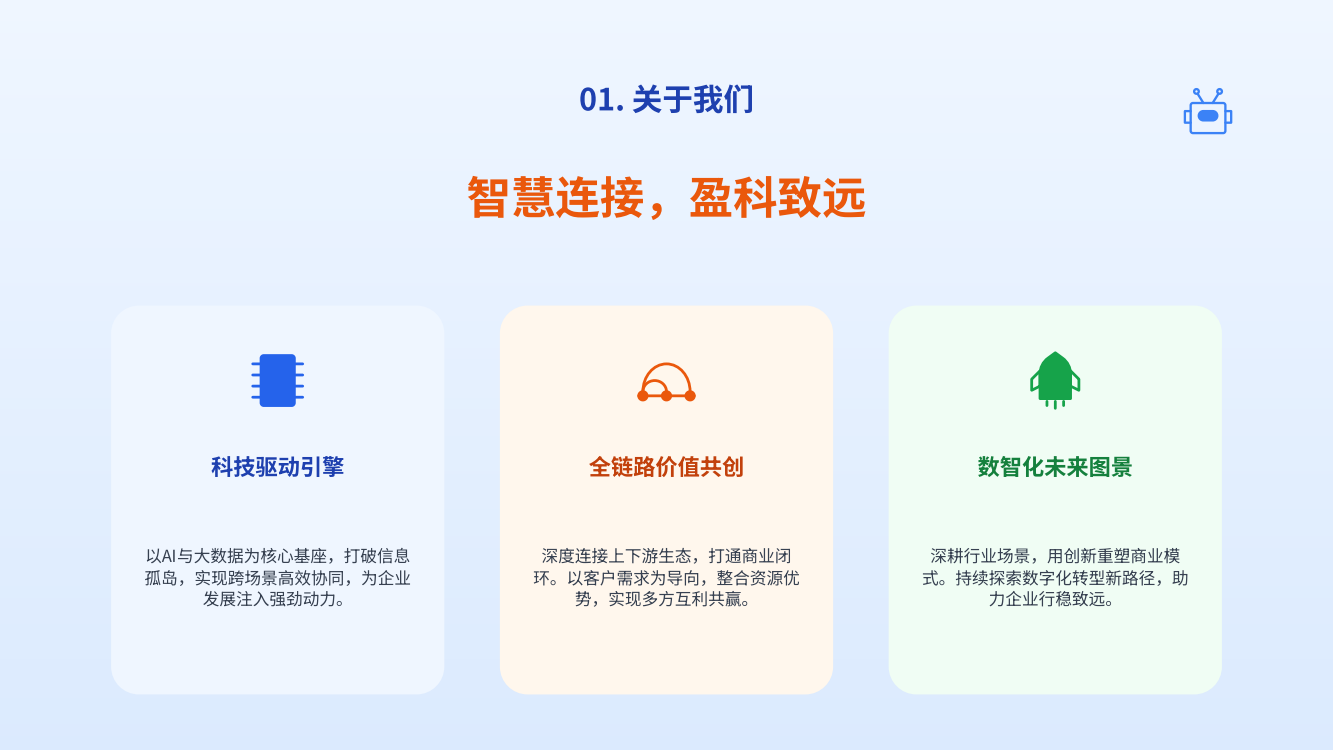 01. 关于我们

智慧连接，盈科致远

科技驱动引擎

以AI与大数据为核心基座，打破信息孤岛，实现跨场景高效协同，为企业发展注入强劲动力。

全链路价值共创

深度连接上下游生态，打通商业闭环。以客户需求为导向，整合资源优势，实现多方互利共赢。

数智化未来图景

深耕行业场景，用创新重塑商业模式。持续探索数字化转型新路径，助力企业行稳致远。